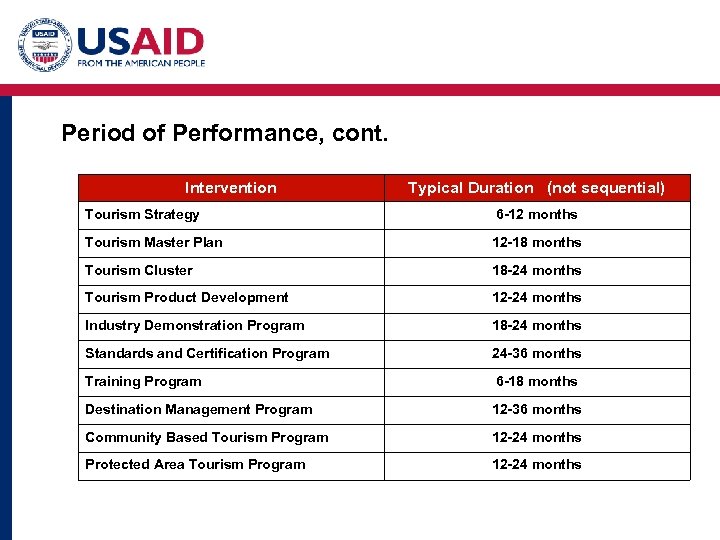 USAID
FROM THE AMERICAN PEOPLE

Period of Performance, cont.

| Intervention | Typical Duration (not sequential) |
|---|---|
| Tourism Strategy | 6-12 months |
| Tourism Master Plan | 12-18 months |
| Tourism Cluster | 18-24 months |
| Tourism Product Development | 12-24 months |
| Industry Demonstration Program | 18-24 months |
| Standards and Certification Program | 24-36 months |
| Training Program | 6-18 months |
| Destination Management Program | 12-36 months |
| Community Based Tourism Program | 12-24 months |
| Protected Area Tourism Program | 12-24 months |